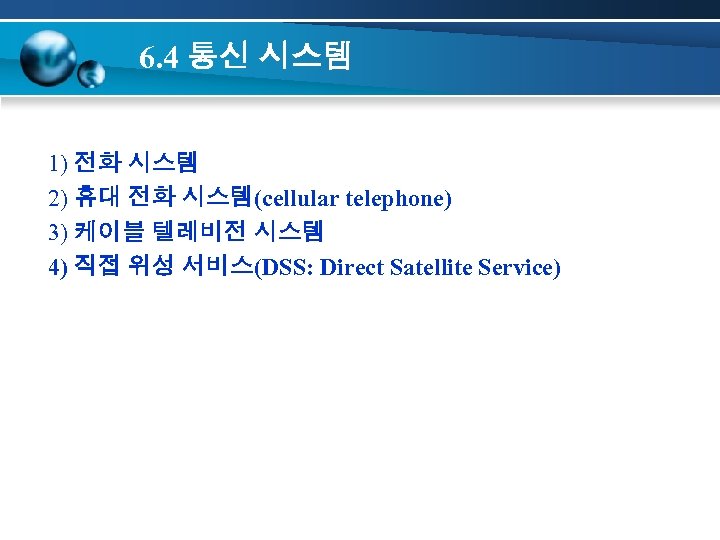 6.4 통신 시스템

1) 전화 시스템
2) 휴대 전화 시스템(cellular telephone)
3) 케이블 텔레비전 시스템
4) 직접 위성 서비스(DSS: Direct Satellite Service)